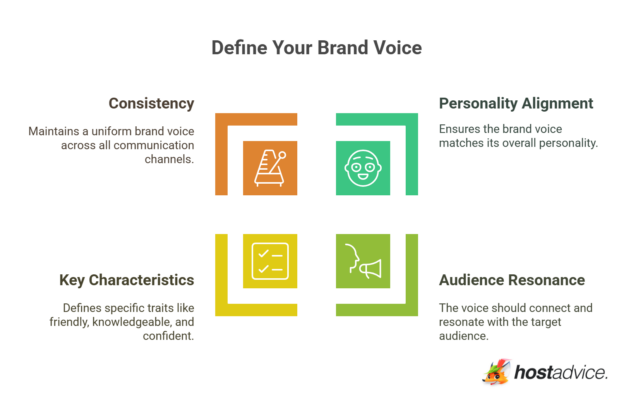 Define Your Brand Voice

Consistency

Maintains a uniform brand voice across all communication channels.

Personality Alignment

Ensures the brand voice matches its overall personality.

Key Characteristics

Defines specific traits like friendly, knowledgeable, and confident.

Audience Resonance

The voice should connect and resonate with the target audience.

hostadvice.